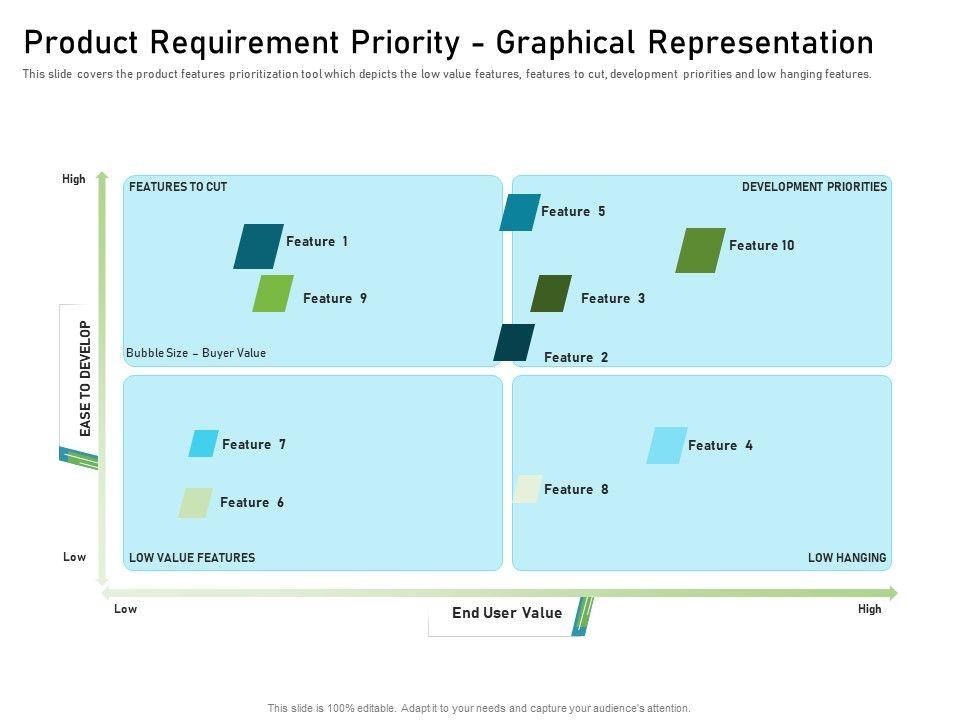 Product Requirement Priority - Graphical Representation

This slide covers the product features prioritization tool which depicts the low value features, features to cut, development priorities and low hanging features.

High

EASE TO DEVELOP

Low

FEATURES TO CUT

Feature 1

Feature 9

Bubble Size – Buyer Value

DEVELOPMENT PRIORITIES

Feature 5

Feature 10

Feature 3

Feature 2

Feature 7

Feature 6

LOW VALUE FEATURES

Feature 4

Feature 8

LOW HANGING

Low

End User Value

High

This slide is 100% editable. Adapt it to your needs and capture your audience's attention.